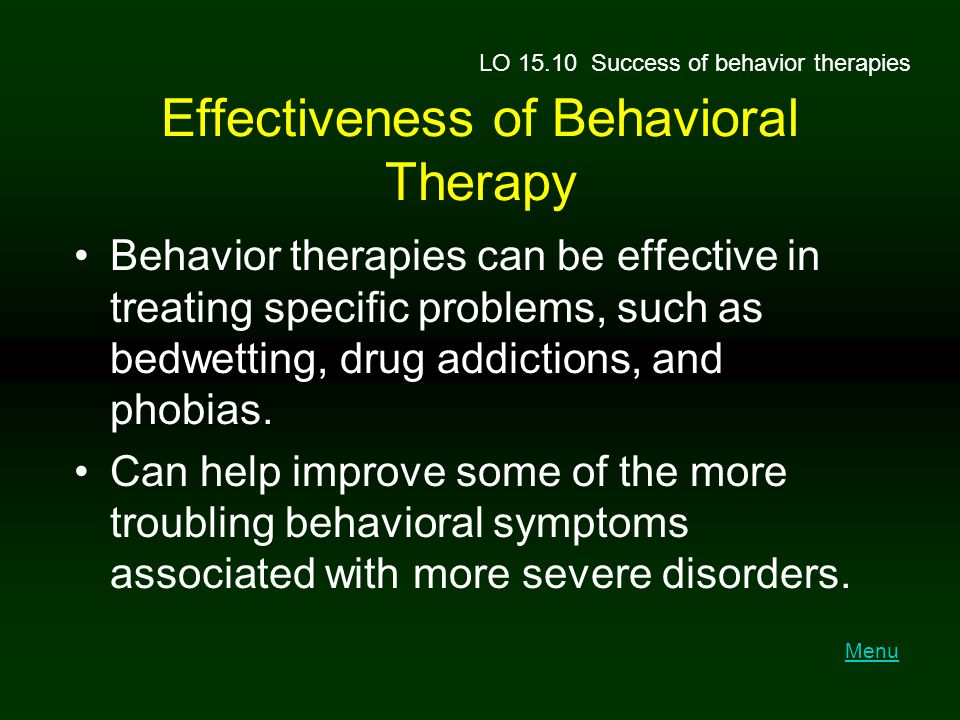 LO 15.10 Success of behavior therapies

Effectiveness of Behavioral Therapy

• Behavior therapies can be effective in treating specific problems, such as bedwetting, drug addictions, and phobias.

• Can help improve some of the more troubling behavioral symptoms associated with more severe disorders.

Menu